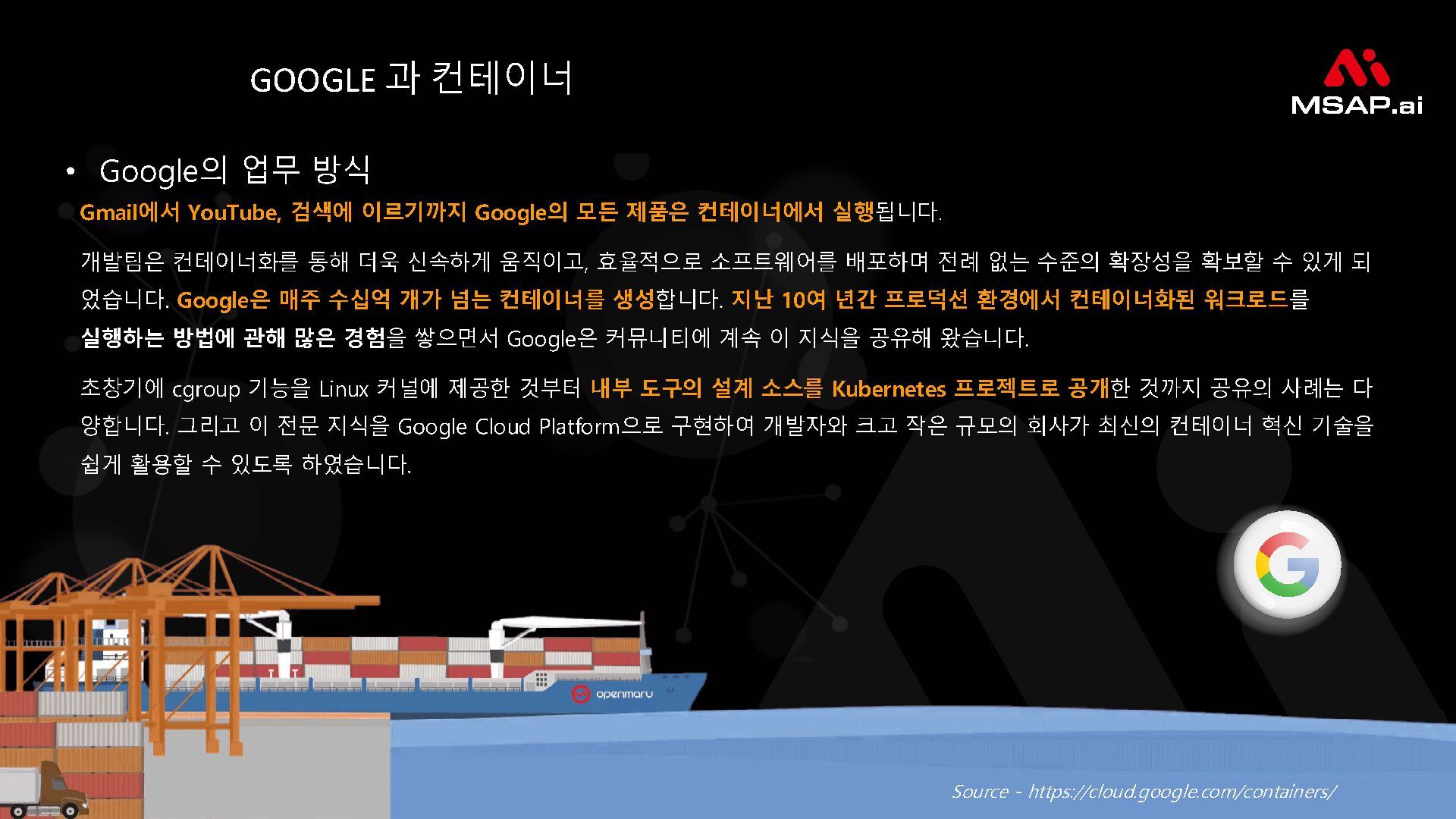 GOOGLE 과 컨테이너

MSAP.ai

• Google의 업무 방식

Gmail에서 YouTube, 검색에 이르기까지 Google의 모든 제품은 컨테이너에서 실행됩니다.

개발팀은 컨테이너화를 통해 더욱 신속하게 움직이고, 효율적으로 소프트웨어를 배포하며 전례 없는 수준의 확장성을 확보할 수 있게 되었습니다. Google은 매주 수십억 개가 넘는 컨테이너를 생성합니다. 지난 10여 년간 프로덕션 환경에서 컨테이너화된 워크로드를 실행하는 방법에 관해 많은 경험을 쌓으면서 Google은 커뮤니티에 계속 이 지식을 공유해 왔습니다.

초창기에 cgroup 기능을 Linux 커널에 제공한 것부터 내부 도구의 설계 소스를 Kubernetes 프로젝트로 공개한 것까지 공유의 사례는 다양합니다. 그리고 이 전문 지식을 Google Cloud Platform으로 구현하여 개발자와 크고 작은 규모의 회사가 최신의 컨테이너 혁신 기술을 쉽게 활용할 수 있도록 하였습니다.

openmaru

Source - https://cloud.google.com/containers/